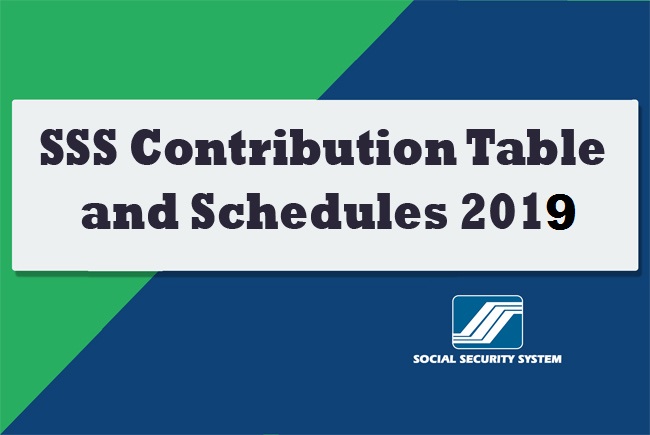 SSS Contribution Table and Schedules 2019

SOCIAL SECURITY SYSTEM